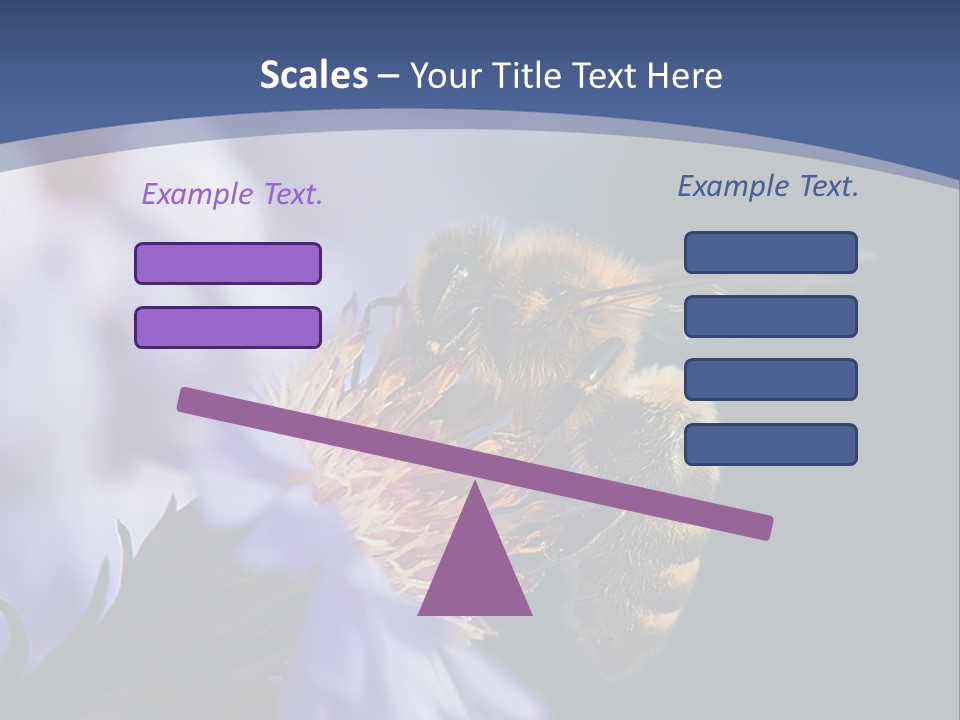 Scales – Your Title Text Here

Example Text.

Example Text.